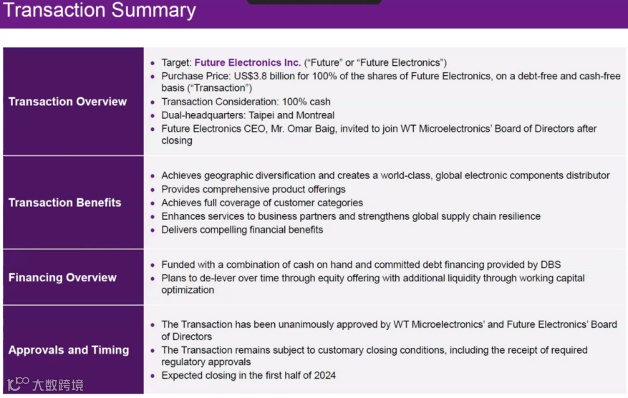 Transaction Summary

| | |
|---|---|
| Transaction Overview | • Target: Future Electronics Inc. ("Future" or "Future Electronics") • Purchase Price: US$3.8 billion for 100% of the shares of Future Electronics, on a debt-free and cash-free basis ("Transaction") • Transaction Consideration: 100% cash • Dual-headquarters: Taipei and Montreal • Future Electronics CEO, Mr. Omar Baig, invited to join WT Microelectronics' Board of Directors after closing |
| Transaction Benefits | • Achieves geographic diversification and creates a world-class, global electronic components distributor • Provides comprehensive product offerings • Achieves full coverage of customer categories • Enhances services to business partners and strengthens global supply chain resilience • Delivers compelling financial benefits |
| Financing Overview | • Funded with a combination of cash on hand and committed debt financing provided by DBS • Plans to de-lever over time through equity offering with additional liquidity through working capital optimization |
| Approvals and Timing | • The Transaction has been unanimously approved by WT Microelectronics' and Future Electronics' Board of Directors • The Transaction remains subject to customary closing conditions, including the receipt of required regulatory approvals • Expected closing in the first half of 2024 |

大数跨境